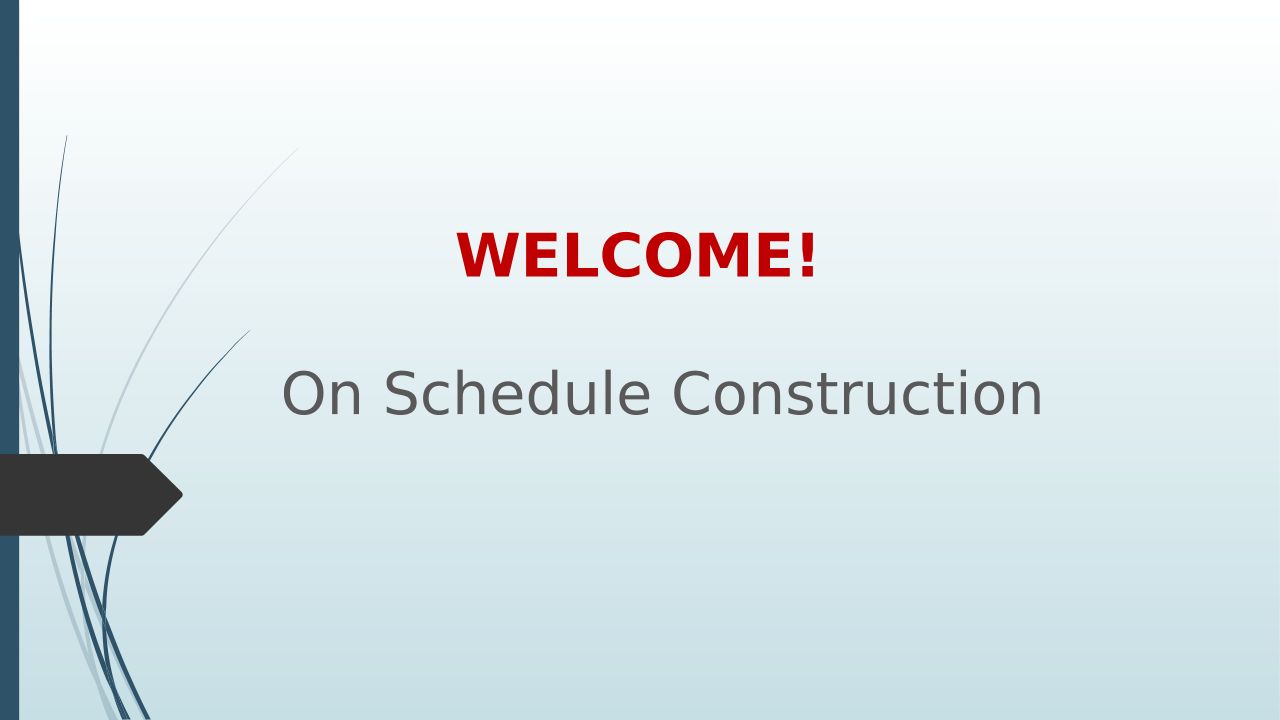 WELCOME!

On Schedule Construction